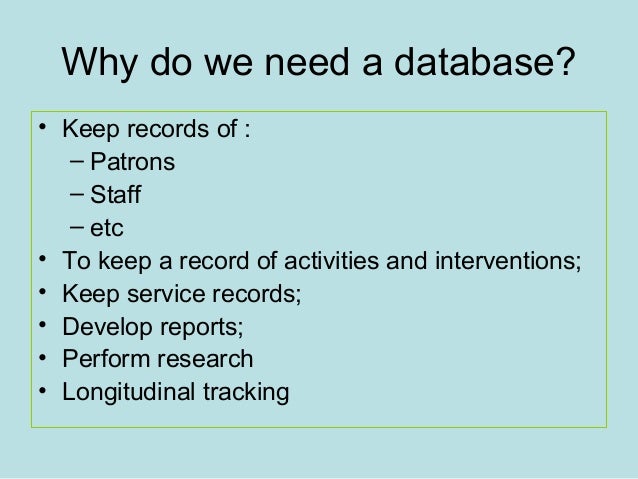 Why do we need a database?

• Keep records of :
– Patrons
– Staff
– etc
• To keep a record of activities and interventions;
• Keep service records;
• Develop reports;
• Perform research
• Longitudinal tracking